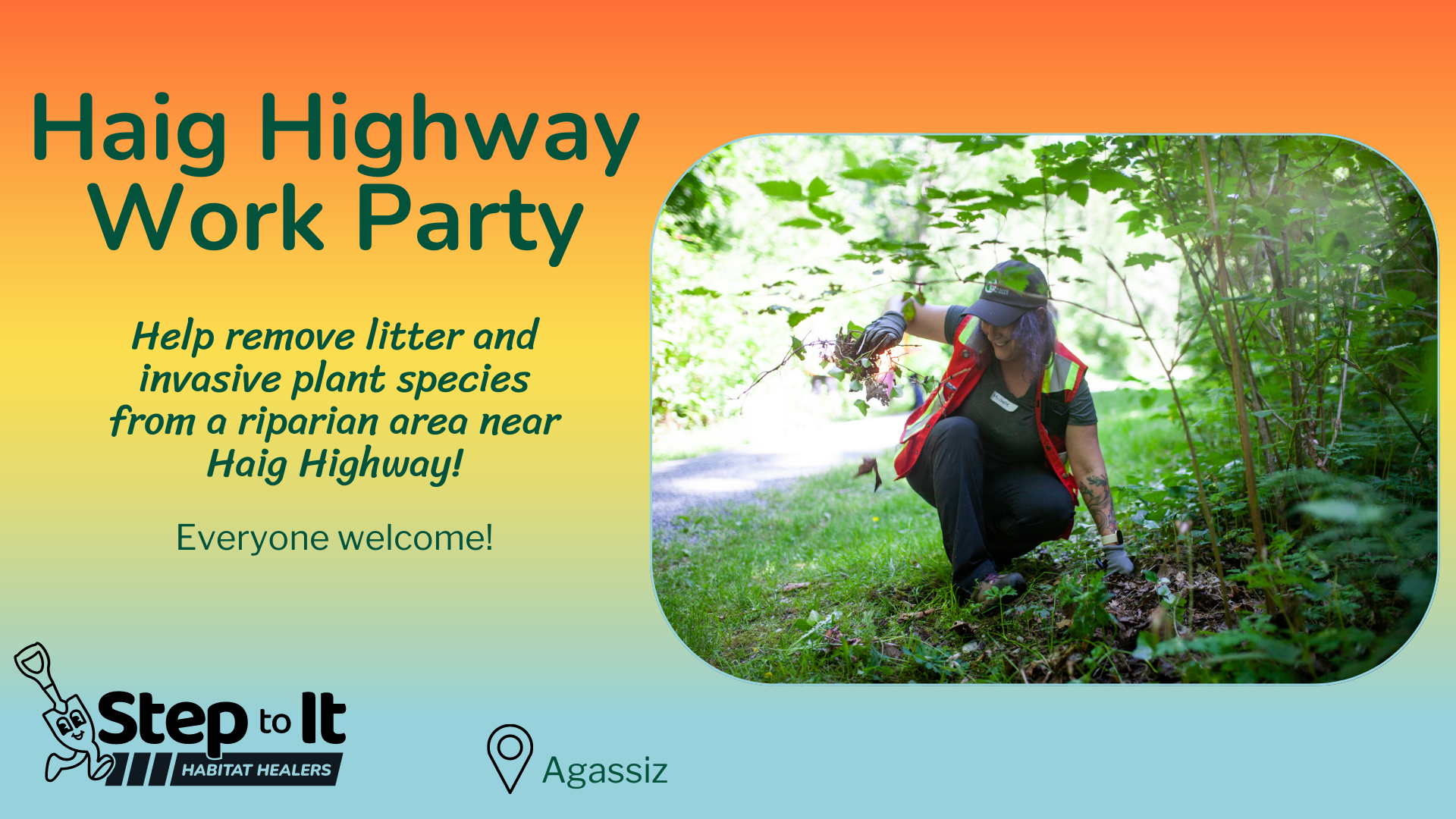 Haig Highway Work Party

Help remove litter and invasive plant species from a riparian area near Haig Highway!

Everyone welcome!

Step to It
HABITAT HEALERS

Agassiz